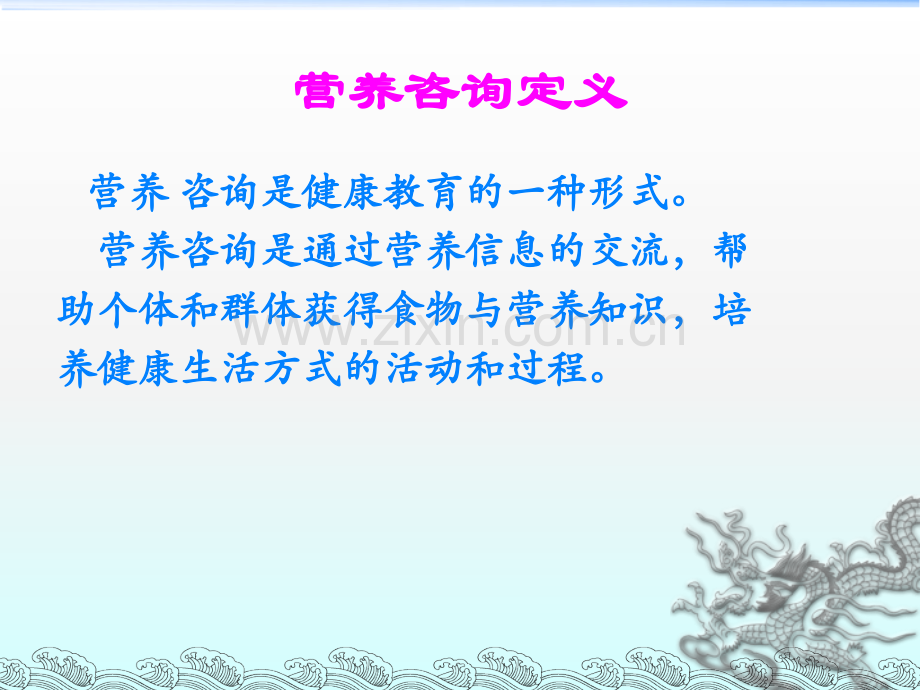 营养咨询定义

营养 咨询是健康教育的一种形式。

营养咨询是通过营养信息的交流，帮助个体和群体获得食物与营养知识，培养健康生活方式的活动和过程。

www.zixin.com.cn